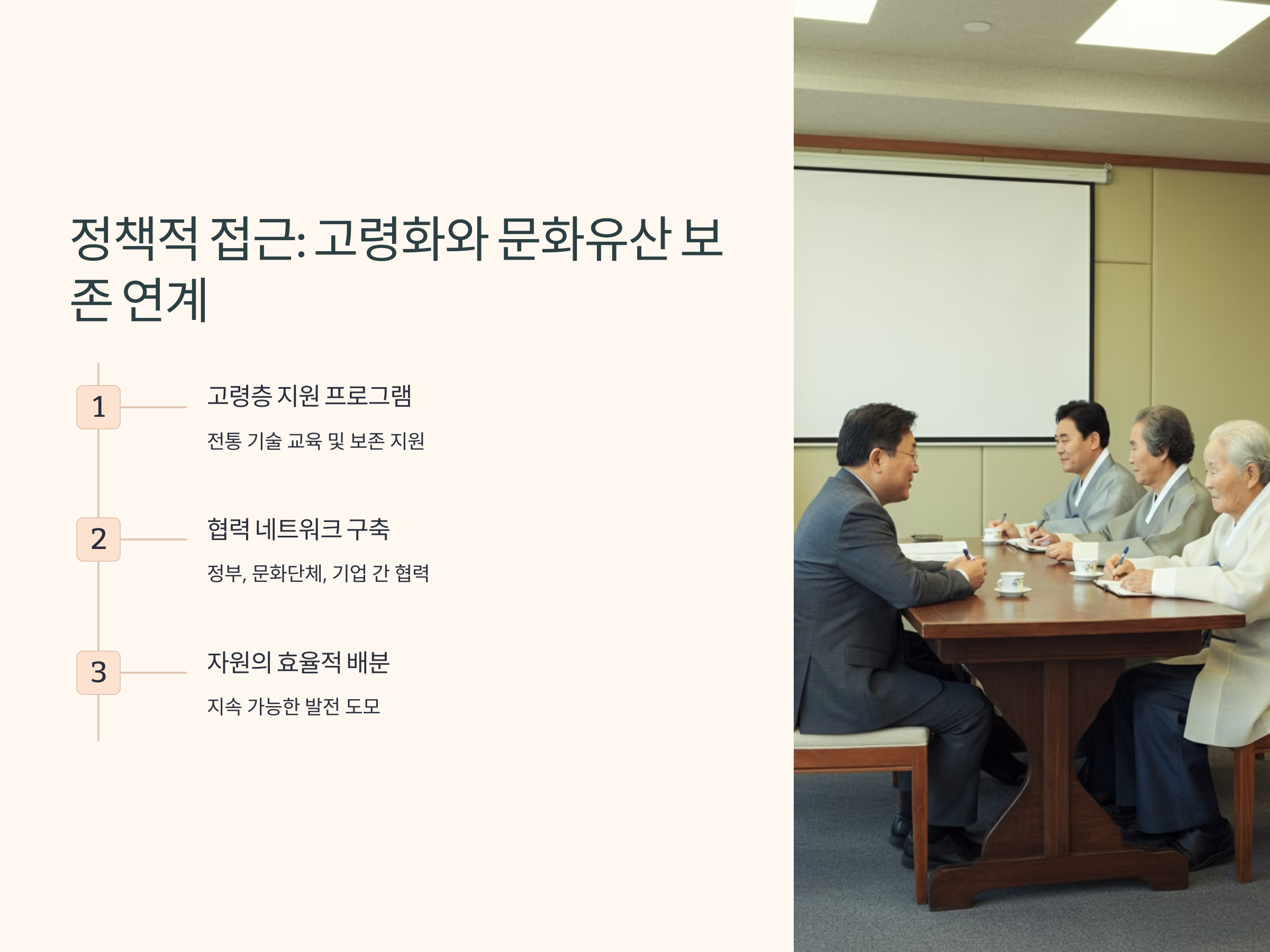 정책적 접근: 고령화와 문화유산 보존 연계

1

고령층 지원 프로그램

전통 기술 교육 및 보존 지원

2

협력 네트워크 구축

정부, 문화단체, 기업 간 협력

3

자원의 효율적 배분

지속 가능한 발전 도모